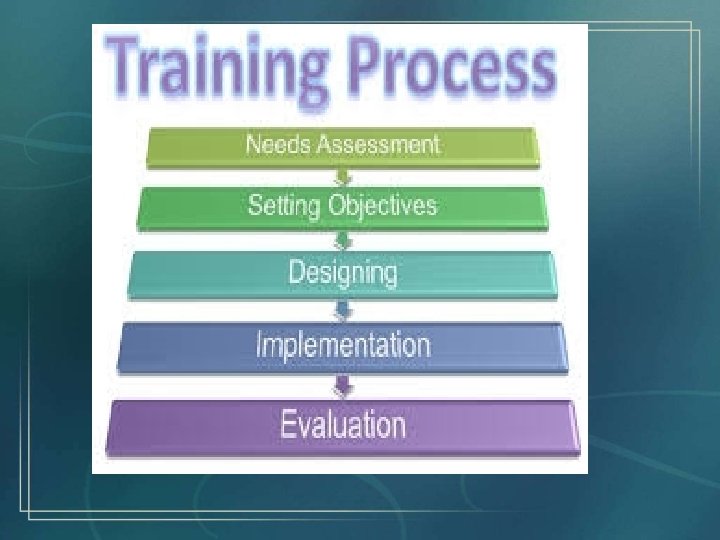 Training Process

Needs Assessment

Setting Objectives

Designing

Implementation

Evaluation